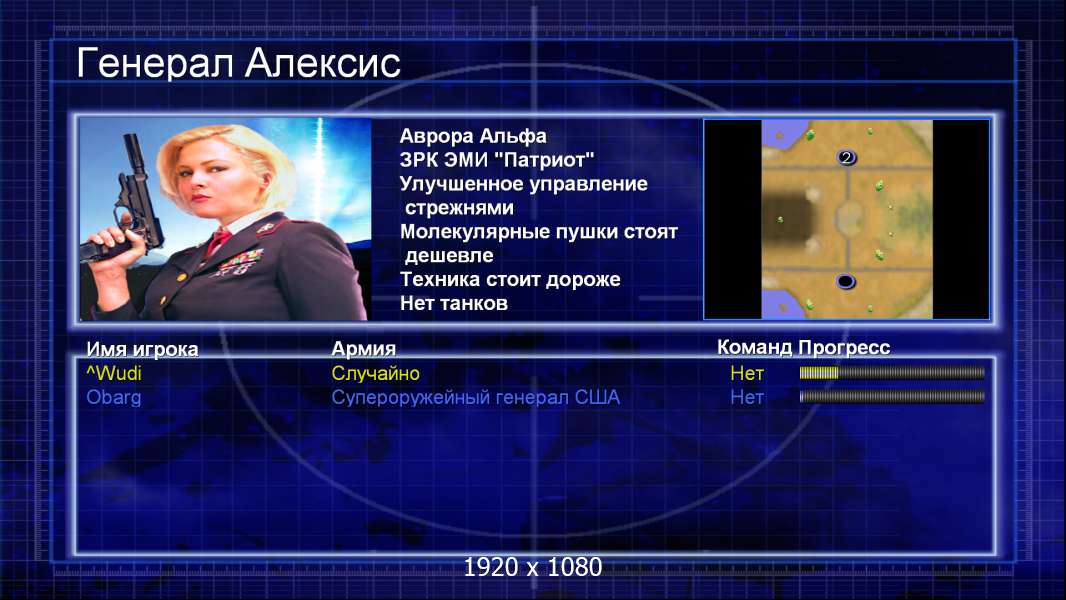 Генерал Алексис

Аврора Альфа
ЗРК ЭМИ "Патриот"
Улучшенное управление стрежнями
Молекулярные пушки стоят дешевле
Техника стоит дороже
Нет танков

2

| Имя игрока | Армия | Команд | Прогресс |
|---|---|---|---|
| ^Wudi | Случайно | Нет | |
| Obarg | Супероружейный генерал США | Нет | |

1920 x 1080